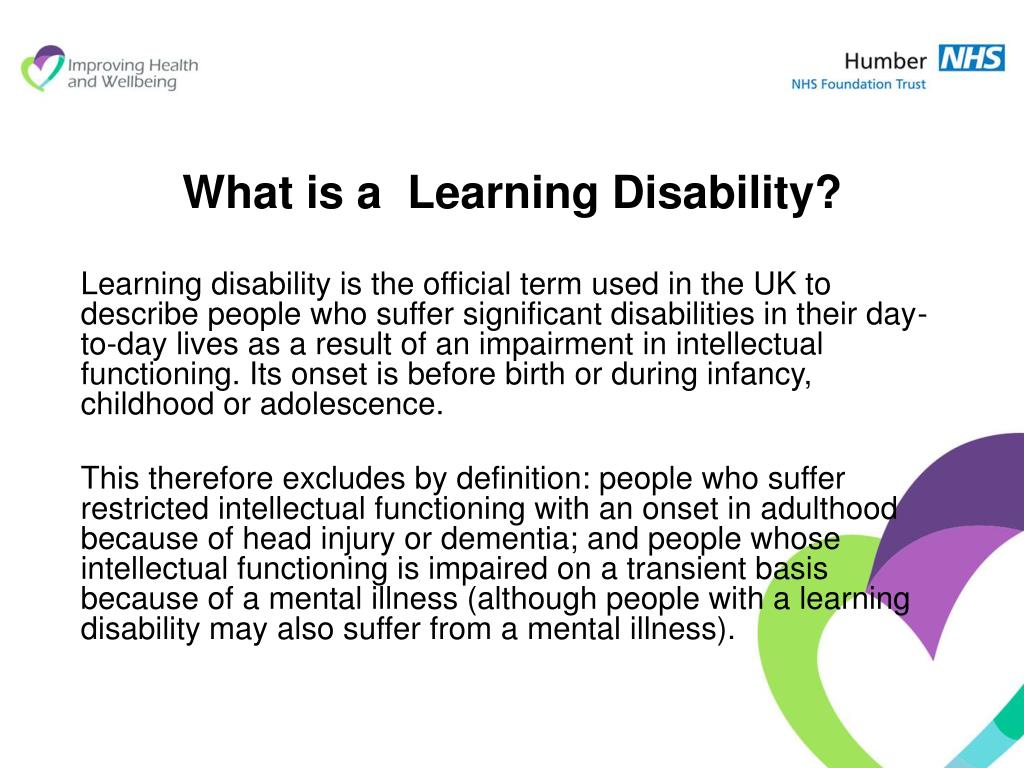 Improving Health and Wellbeing

Humber NHS
NHS Foundation Trust

What is a Learning Disability?

Learning disability is the official term used in the UK to describe people who suffer significant disabilities in their day-to-day lives as a result of an impairment in intellectual functioning. Its onset is before birth or during infancy, childhood or adolescence.

This therefore excludes by definition: people who suffer restricted intellectual functioning with an onset in adulthood because of head injury or dementia; and people whose intellectual functioning is impaired on a transient basis because of a mental illness (although people with a learning disability may also suffer from a mental illness).